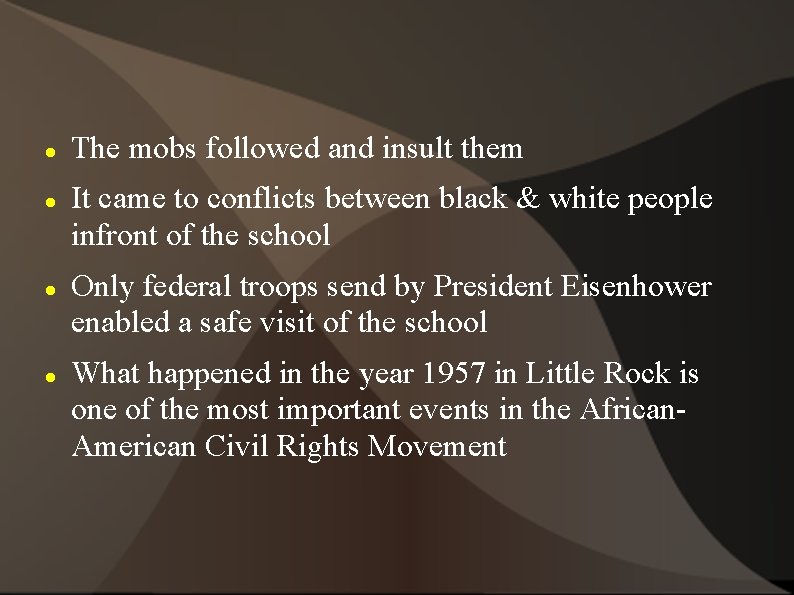 - The mobs followed and insult them
- It came to conflicts between black & white people infront of the school
- Only federal troops send by President Eisenhower enabled a safe visit of the school
- What happened in the year 1957 in Little Rock is one of the most important events in the African-American Civil Rights Movement